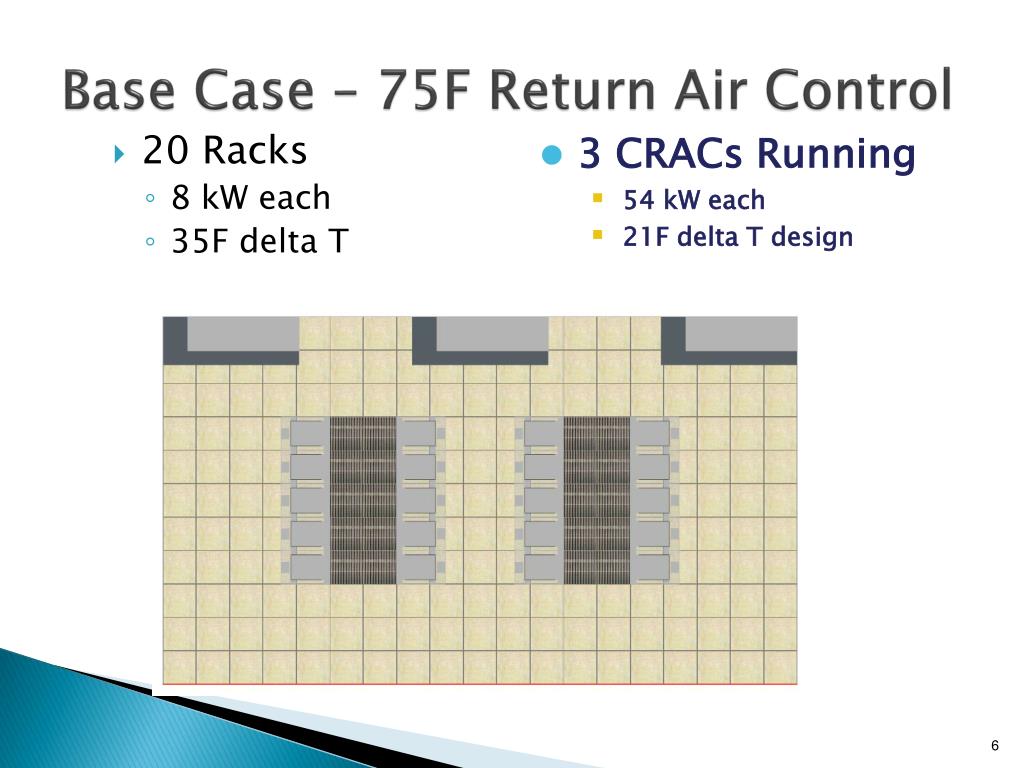 Base Case – 75F Return Air Control

20 Racks
8 kW each
35F delta T

3 CRACs Running
54 kW each
21F delta T design

6